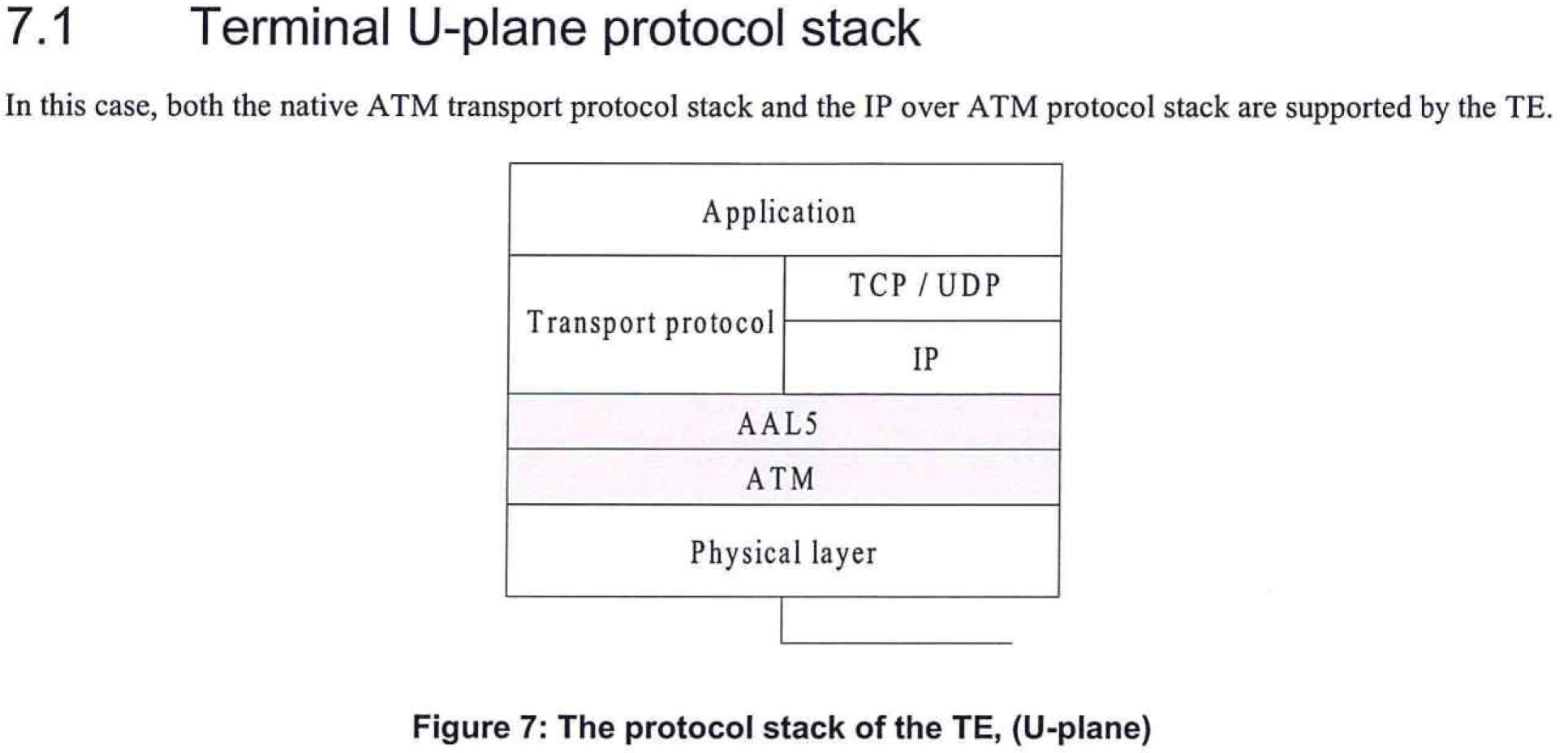 7.1 Terminal U-plane protocol stack

In this case, both the native ATM transport protocol stack and the IP over ATM protocol stack are supported by the TE.

Application

Transport protocol

TCP / UDP

IP

AAL5

ATM

Physical layer

Figure 7: The protocol stack of the TE, (U-plane)